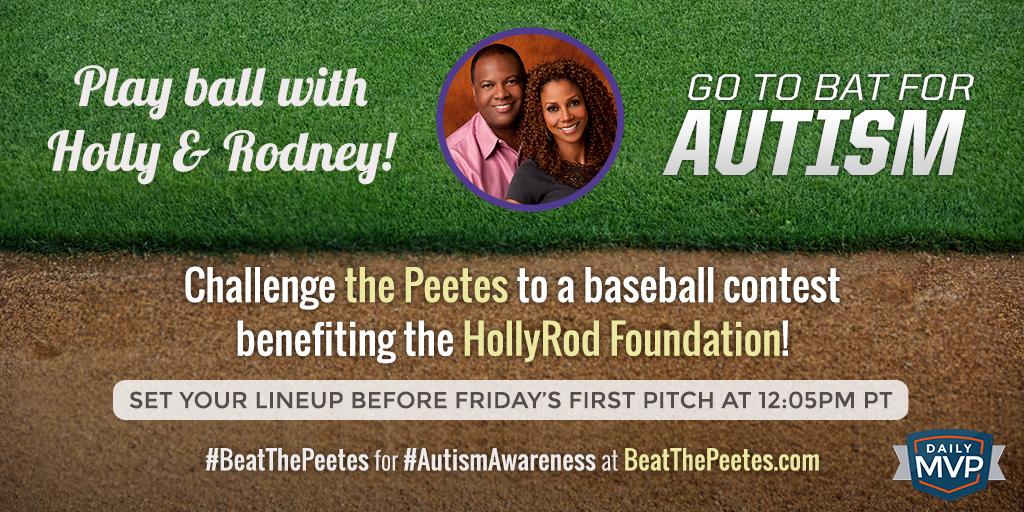 Play ball with Holly & Rodney!

GO TO BAT FOR
AUTISM

Challenge the Peetes to a baseball contest benefiting the HollyRod Foundation!

SET YOUR LINEUP BEFORE FRIDAY'S FIRST PITCH AT 12:05PM PT

#BeatThePeetes for #AutismAwareness at BeatThePeetes.com

DAILY
MVP